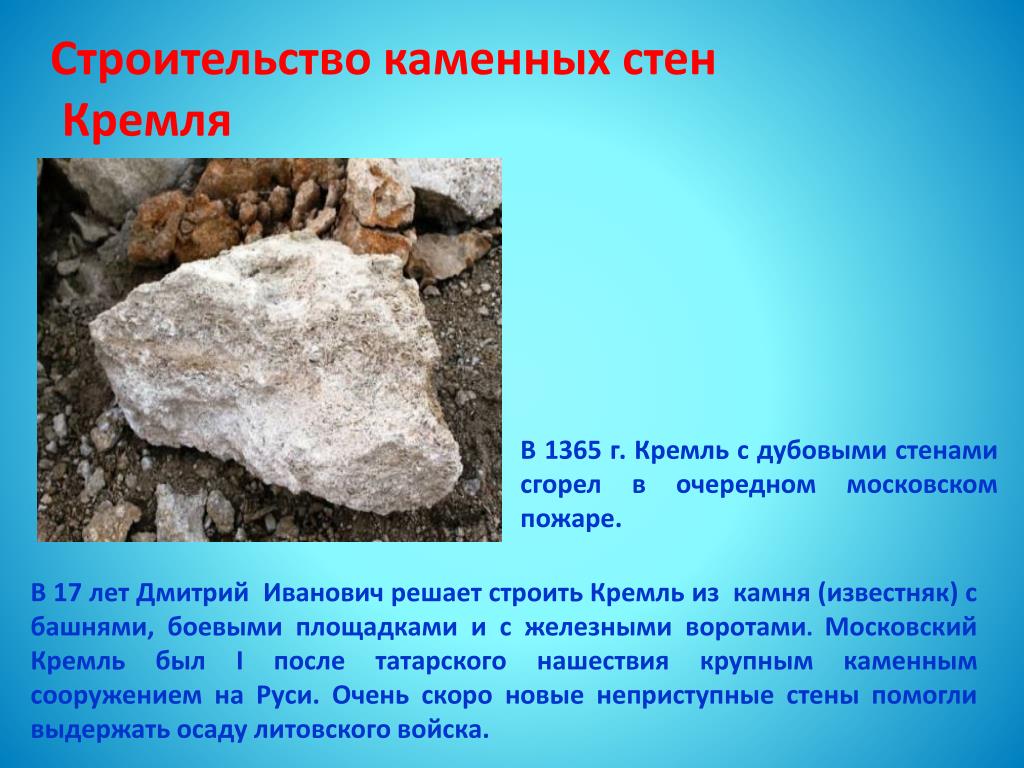 Строительство каменных стен Кремля

В 1365 г. Кремль с дубовыми стенами сгорел в очередном московском пожаре.

В 17 лет Дмитрий Иванович решает строить Кремль из камня (известняк) с башнями, боевыми площадками и с железными воротами. Московский Кремль был I после татарского нашествия крупным каменным сооружением на Руси. Очень скоро новые неприступные стены помогли выдержать осаду литовского войска.